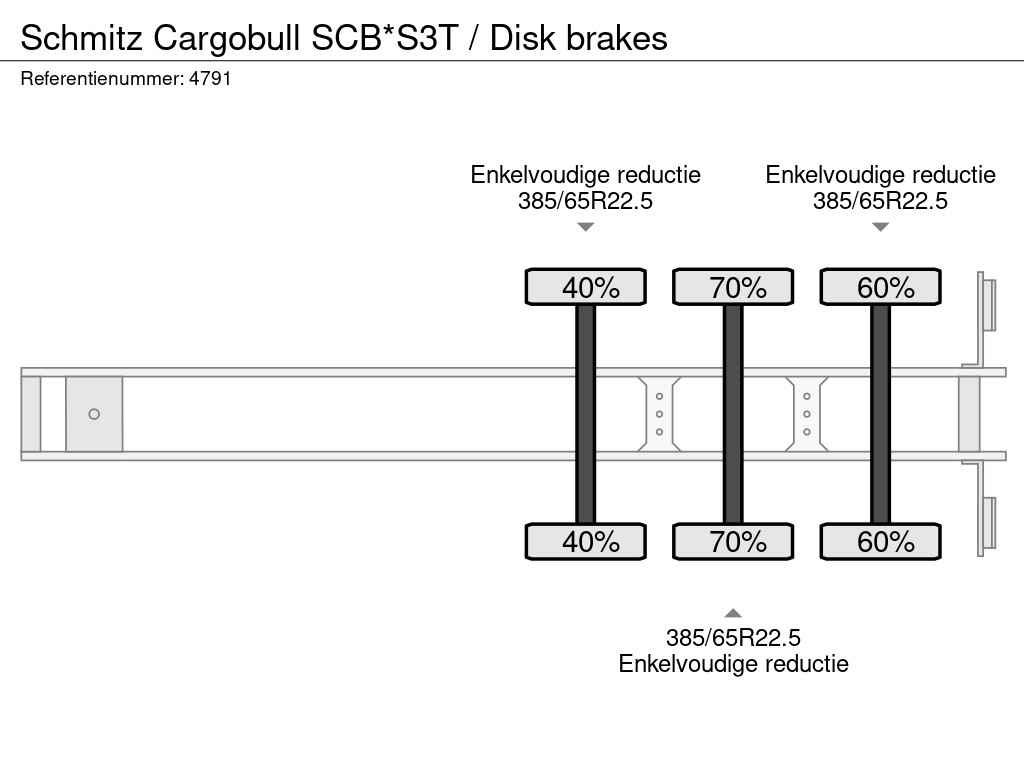 Schmitz Cargobull SCB*S3T / Disk brakes
Referentienummer: 4791

Enkelvoudige reductie
385/65R22.5

Enkelvoudige reductie
385/65R22.5

40%
70%
60%

40%
70%
60%

385/65R22.5
Enkelvoudige reductie